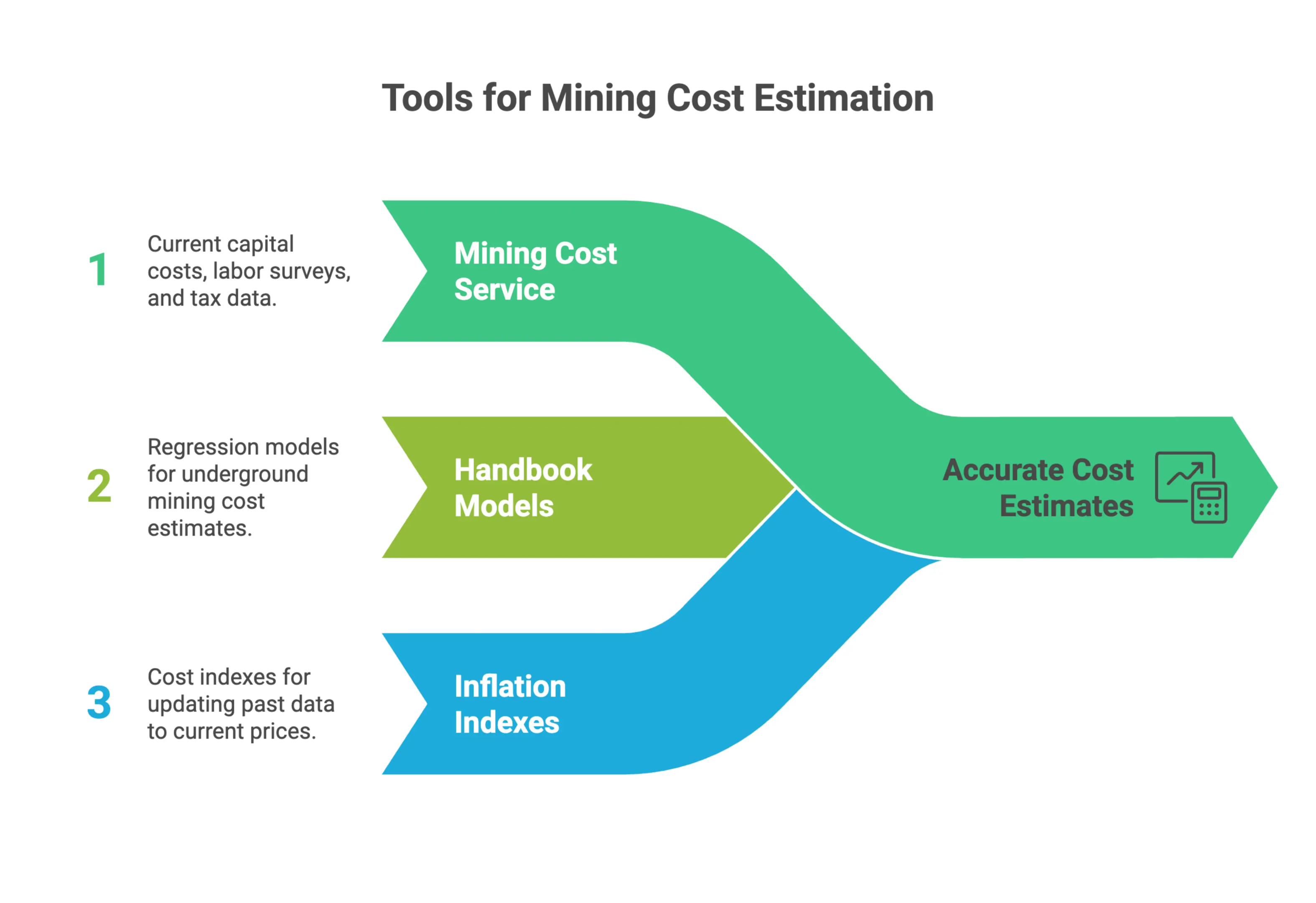 Tools for Mining Cost Estimation

1 Current capital costs, labor surveys, and tax data.

Mining Cost Service

2 Regression models for underground mining cost estimates.

Handbook Models

3 Cost indexes for updating past data to current prices.

Inflation Indexes

Accurate Cost Estimates